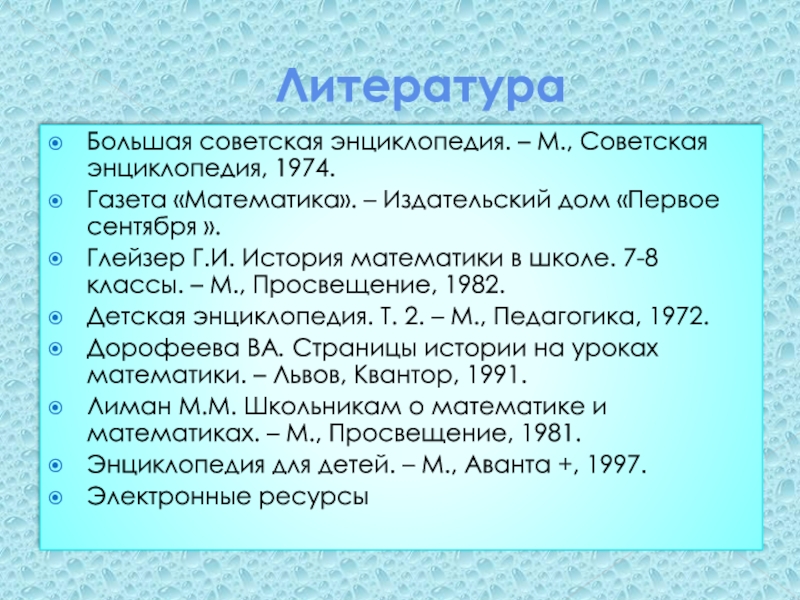 Литература

Большая советская энциклопедия. – М., Советская энциклопедия, 1974.

Газета «Математика». – Издательский дом «Первое сентября ».

Глейзер Г.И. История математики в школе. 7-8 классы. – М., Просвещение, 1982.

Детская энциклопедия. Т. 2. – М., Педагогика, 1972.

Дорофеева ВА. Страницы истории на уроках математики. – Львов, Квантор, 1991.

Лиман М.М. Школьникам о математике и математиках. – М., Просвещение, 1981.

Энциклопедия для детей. – М., Аванта +, 1997.

Электронные ресурсы